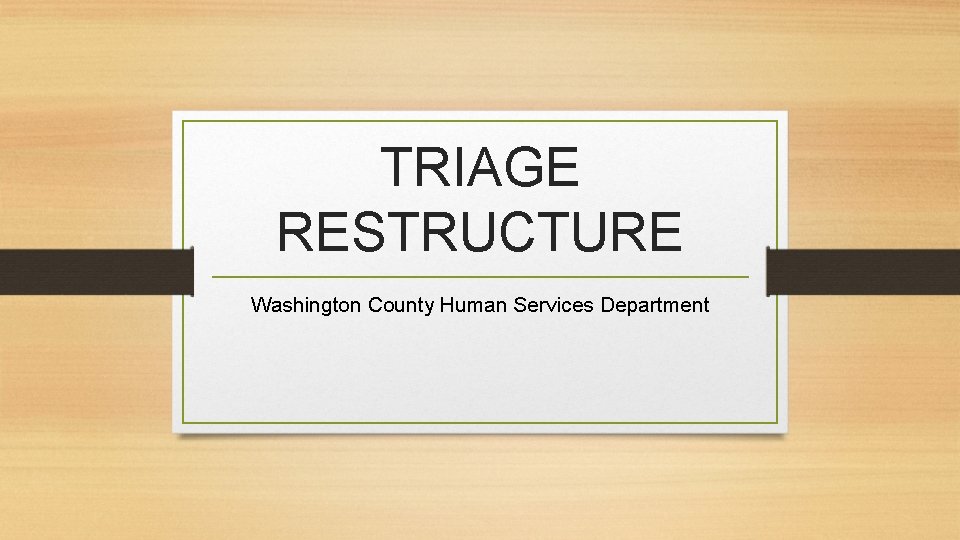 TRIAGE RESTRUCTURE

Washington County Human Services Department